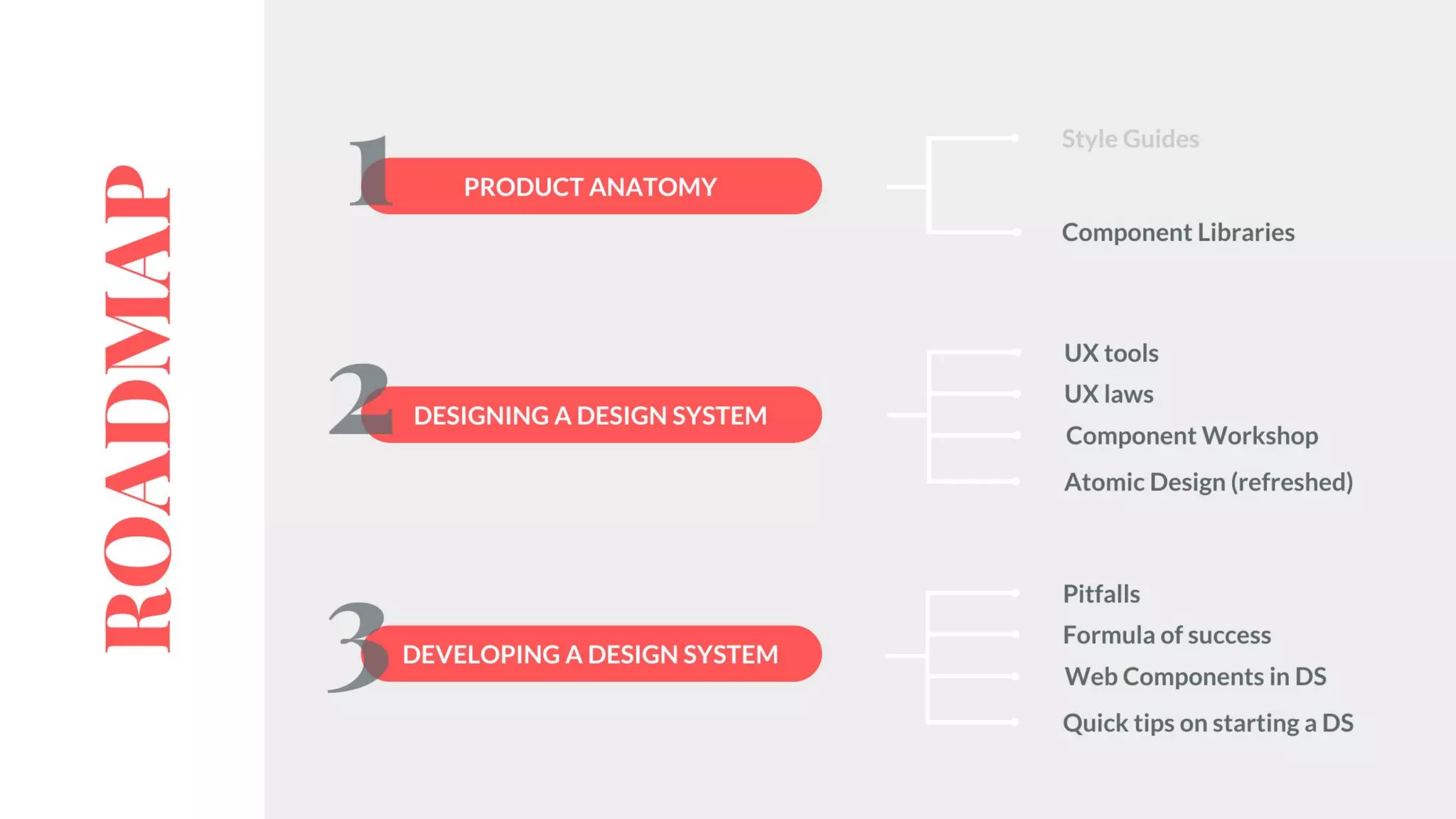 ROADMAP

1 PRODUCT ANATOMY

Style Guides

Component Libraries

2 DESIGNING A DESIGN SYSTEM

UX tools

UX laws

Component Workshop

Atomic Design (refreshed)

3 DEVELOPING A DESIGN SYSTEM

Pitfalls

Formula of success

Web Components in DS

Quick tips on starting a DS